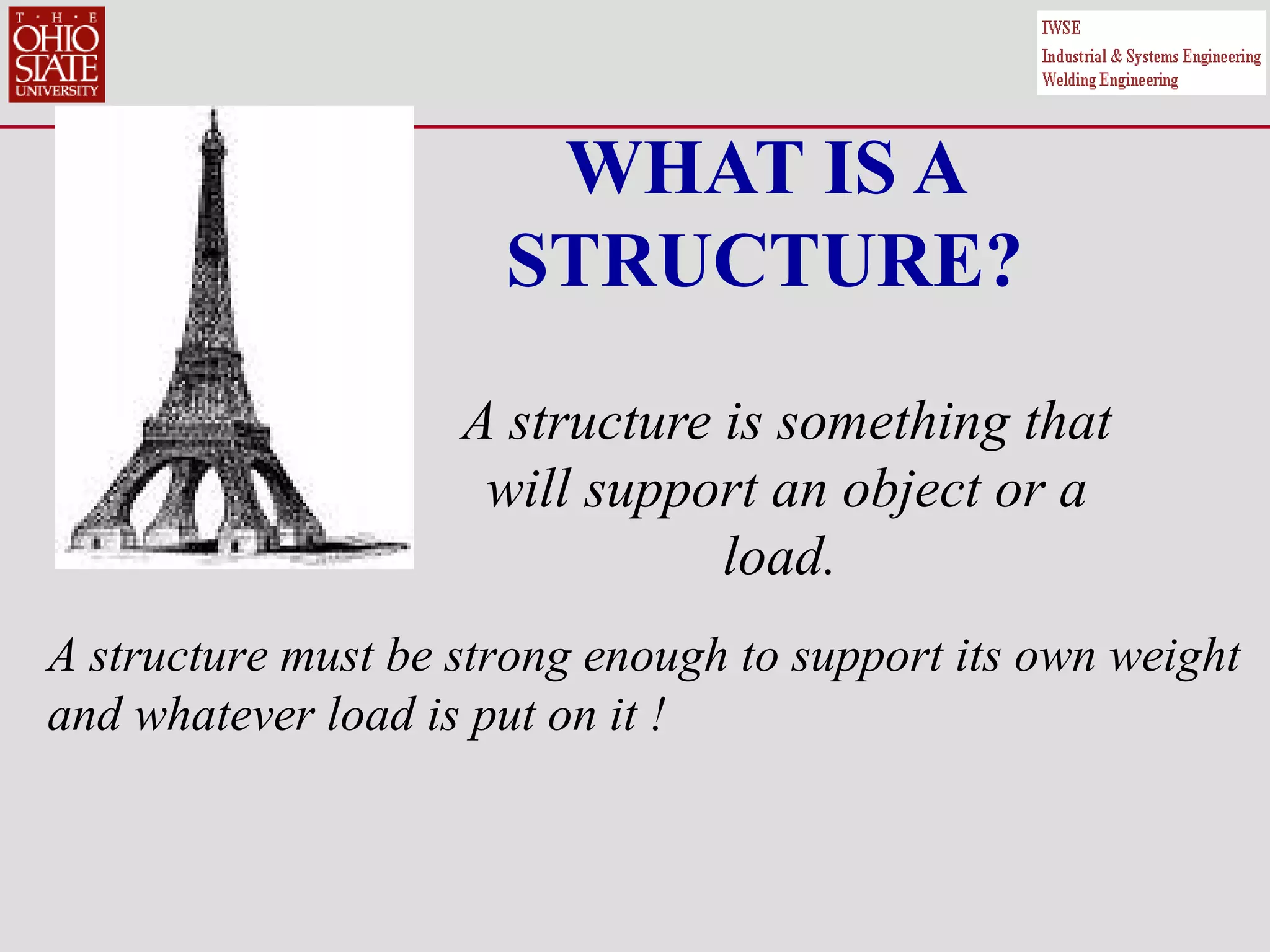 T · H · E
OHIO
STATE
UNIVERSITY

IWSE
Industrial & Systems Engineering
Welding Engineering

WHAT IS A STRUCTURE?

A structure is something that will support an object or a load.

A structure must be strong enough to support its own weight and whatever load is put on it !